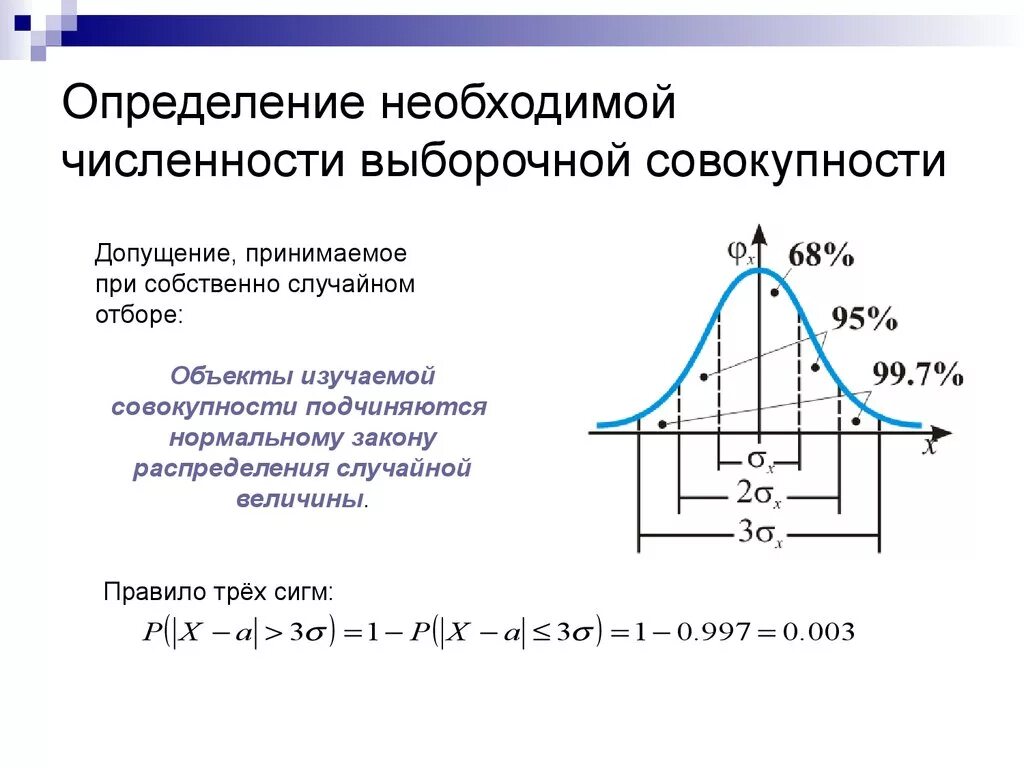 Определение необходимой численности выборочной совокупности

Допущение, принимаемое при собственно случайном отборе:

Объекты изучаемой совокупности подчиняются нормальному закону распределения случайной величины.

$\varphi_x$

68%

95%

99.7%

$x$

$\sigma_x$

$2\sigma_x$

$3\sigma_x$

Правило трёх сигм:

$P(|X-a|>3\sigma)=1-P(|X-a|\leq 3\sigma)=1-0.997=0.003$